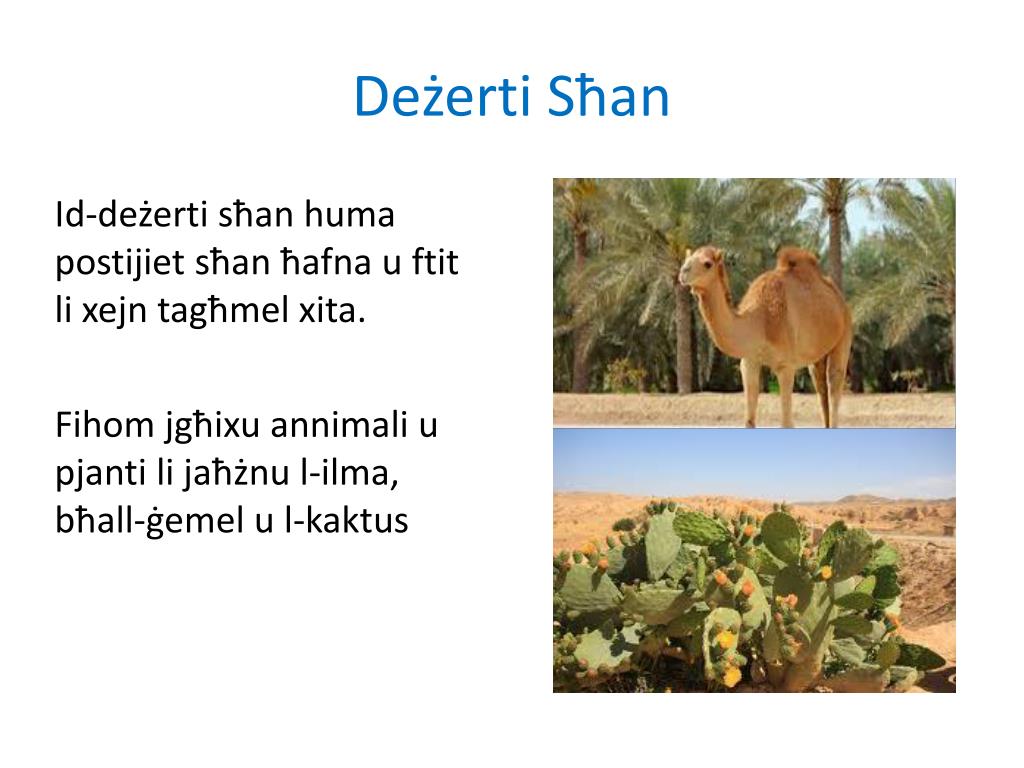 Deżerti Sħan

Id-deżerti sħan huma postijiet sħan ħafna u ftit li xejn tagħmel xita.

Fihom jgħixu annimali u pjanti li jaħżnu l-ilma, bħall-ġemel u l-kaktus